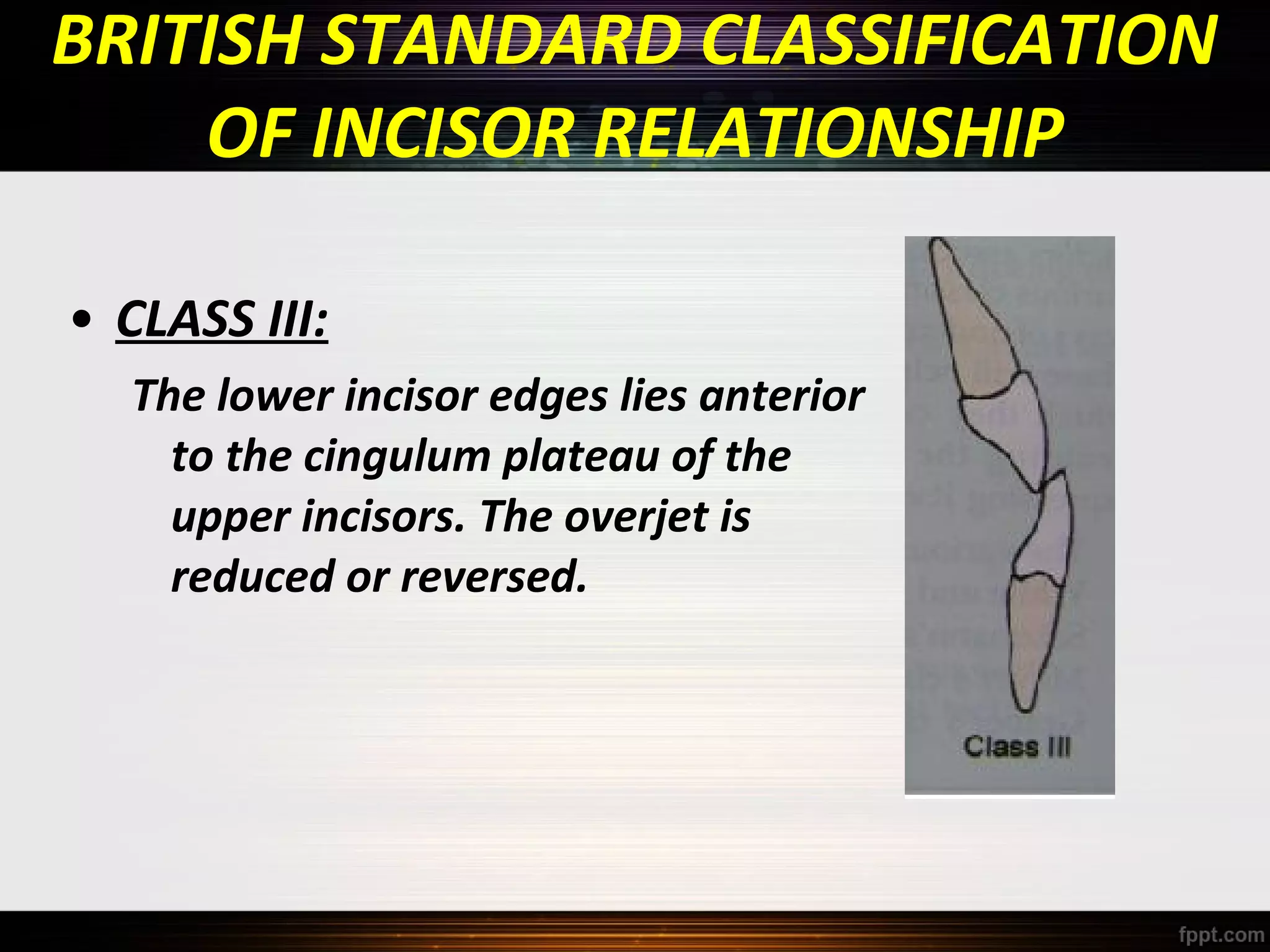 BRITISH STANDARD CLASSIFICATION OF INCISOR RELATIONSHIP

• CLASS III:

The lower incisor edges lies anterior to the cingulum plateau of the upper incisors. The overjet is reduced or reversed.

Class III

fppt.com